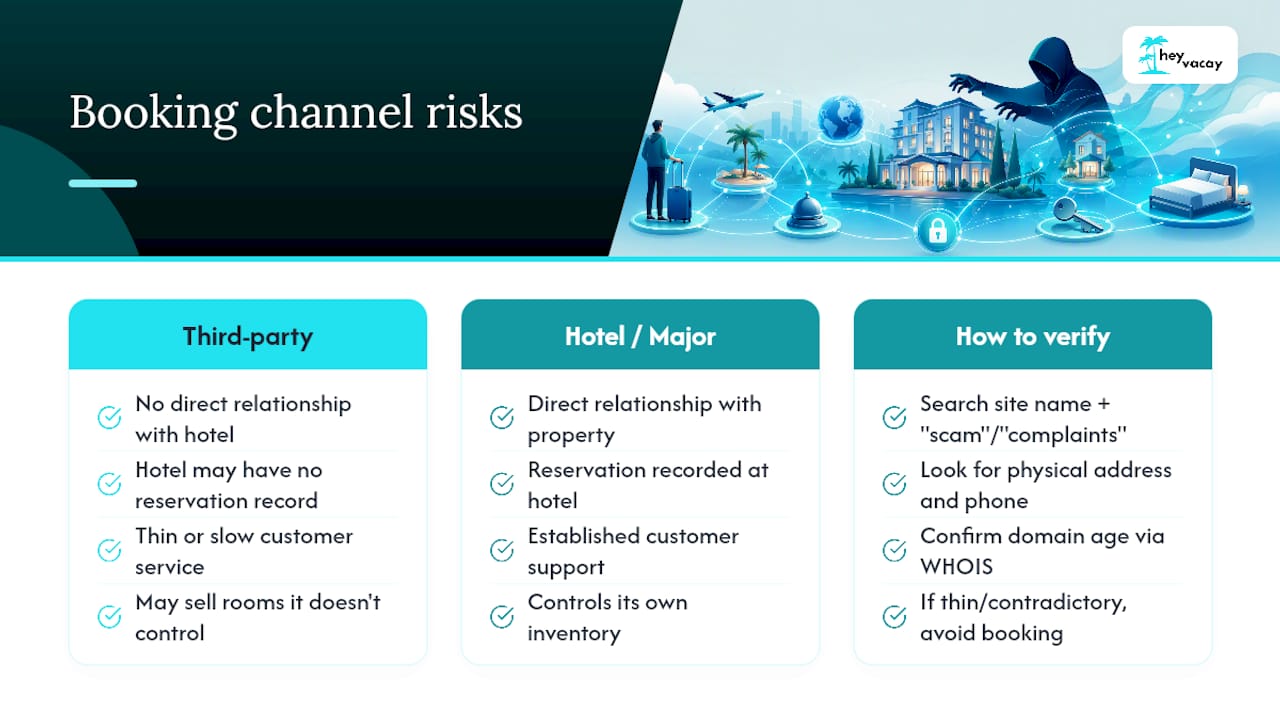 Booking channel risks

hey vacay

Third-party

No direct relationship with hotel

Hotel may have no reservation record

Thin or slow customer service

May sell rooms it doesn't control

Hotel / Major

Direct relationship with property

Reservation recorded at hotel

Established customer support

Controls its own inventory

How to verify

Search site name + "scam"/"complaints"

Look for physical address and phone

Confirm domain age via WHOIS

If thin/contradictory, avoid booking